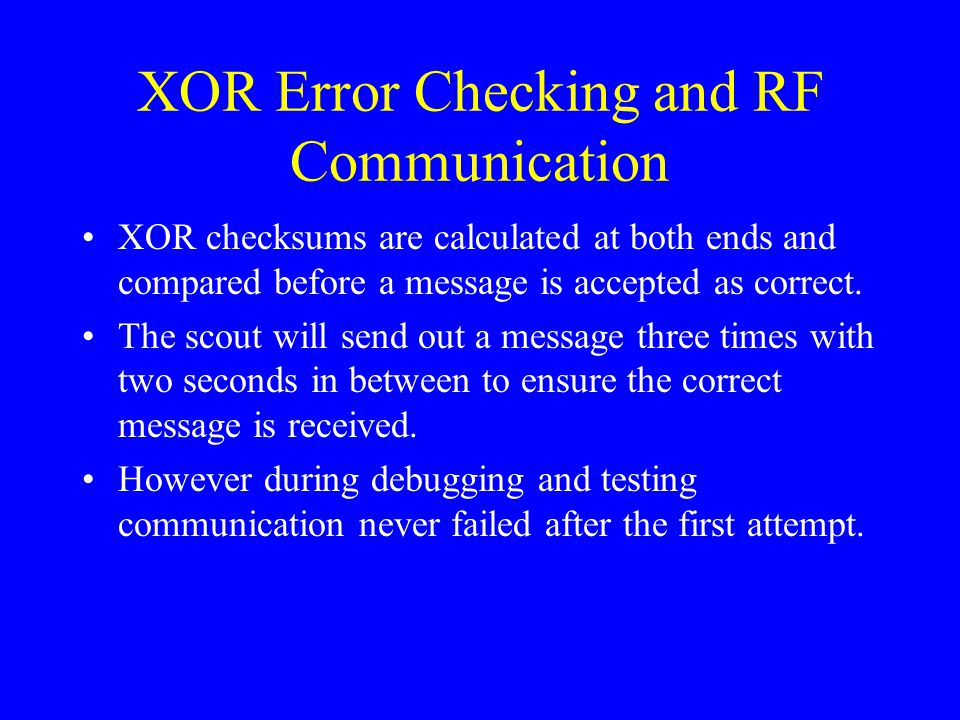 XOR Error Checking and RF Communication

• XOR checksums are calculated at both ends and compared before a message is accepted as correct.

• The scout will send out a message three times with two seconds in between to ensure the correct message is received.

• However during debugging and testing communication never failed after the first attempt.